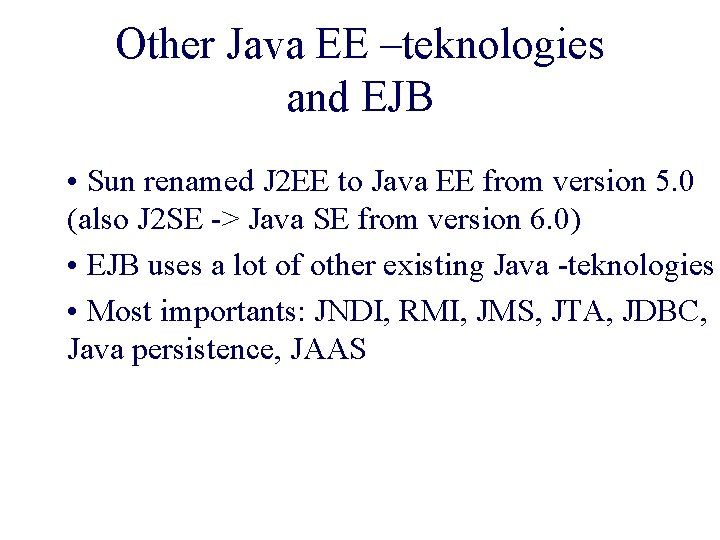 Other Java EE –teknologies and EJB

• Sun renamed J2EE to Java EE from version 5.0 (also J2SE -> Java SE from version 6.0)

• EJB uses a lot of other existing Java -teknologies

• Most importants: JNDI, RMI, JMS, JTA, JDBC, Java persistence, JAAS